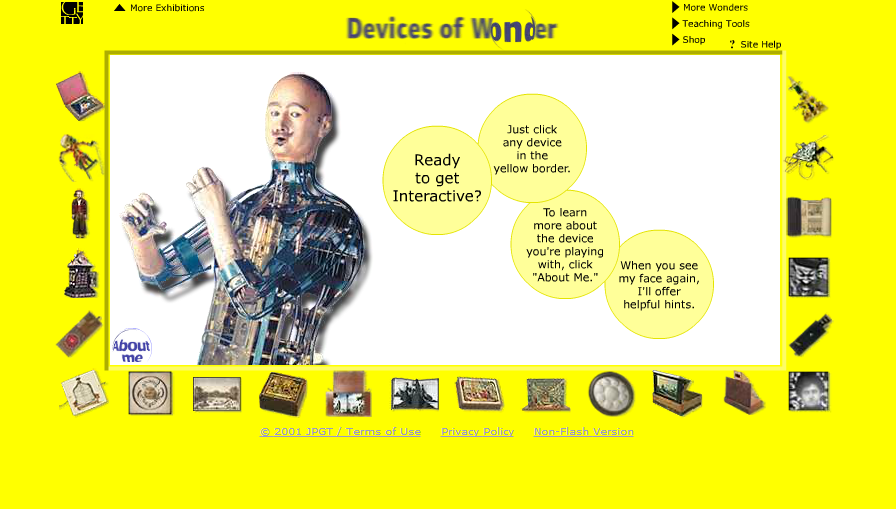 More Exhibitions

Devices of Wonder

More Wonders
Teaching Tools
Shop
? Site Help

Ready to get Interactive?

Just click any device in the yellow border.

To learn more about the device you're playing with, click "About Me."

When you see my face again, I'll offer helpful hints.

About me

© 2001 JPGT / Terms of Use    Privacy Policy    Non-Flash Version